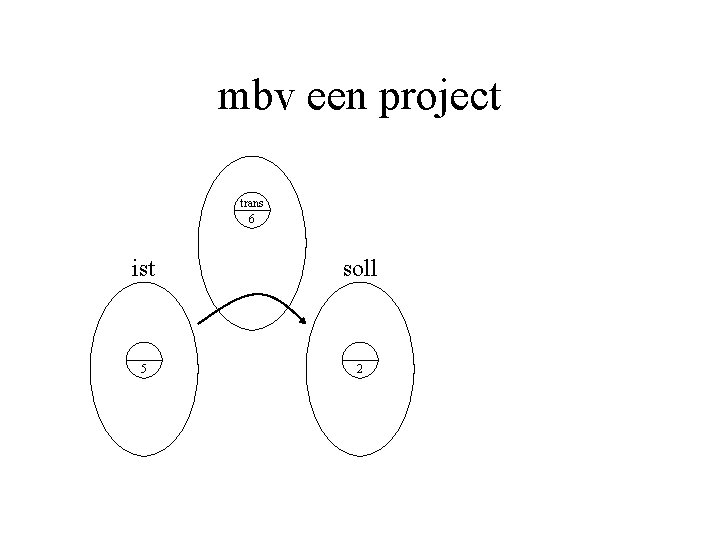 mbv een project

trans
6

ist

5

soll

2